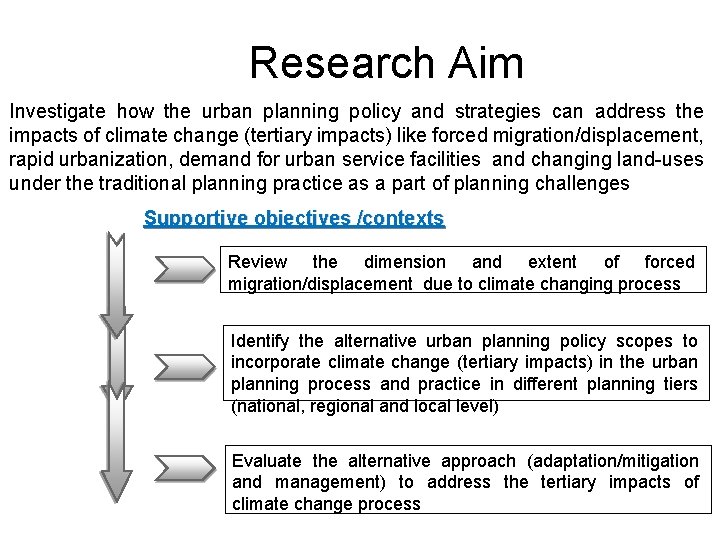 Research Aim

Investigate how the urban planning policy and strategies can address the impacts of climate change (tertiary impacts) like forced migration/displacement, rapid urbanization, demand for urban service facilities and changing land-uses under the traditional planning practice as a part of planning challenges

Supportive objectives /contexts

Review the dimension and extent of forced migration/displacement due to climate changing process

Identify the alternative urban planning policy scopes to incorporate climate change (tertiary impacts) in the urban planning process and practice in different planning tiers (national, regional and local level)

Evaluate the alternative approach (adaptation/mitigation and management) to address the tertiary impacts of climate change process